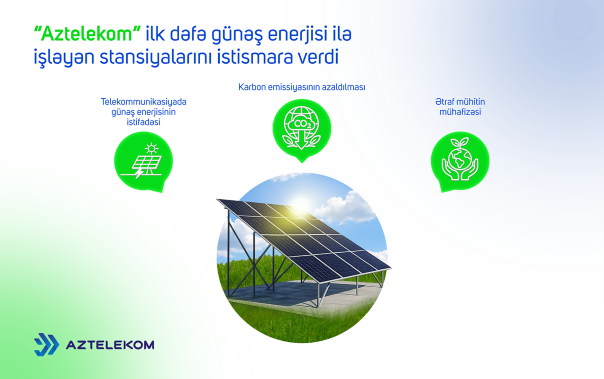 "Aztelekom" ilk dəfə günəş enerjisi ilə işləyən stansiyalarını istismara verdi

Telekommunikasiyada günəş enerjisinin istifadəsi

Karbon emissiyasının azaldılması

$CO_2$

Ətraf mühitin mühafizəsi

AZTELEKOM